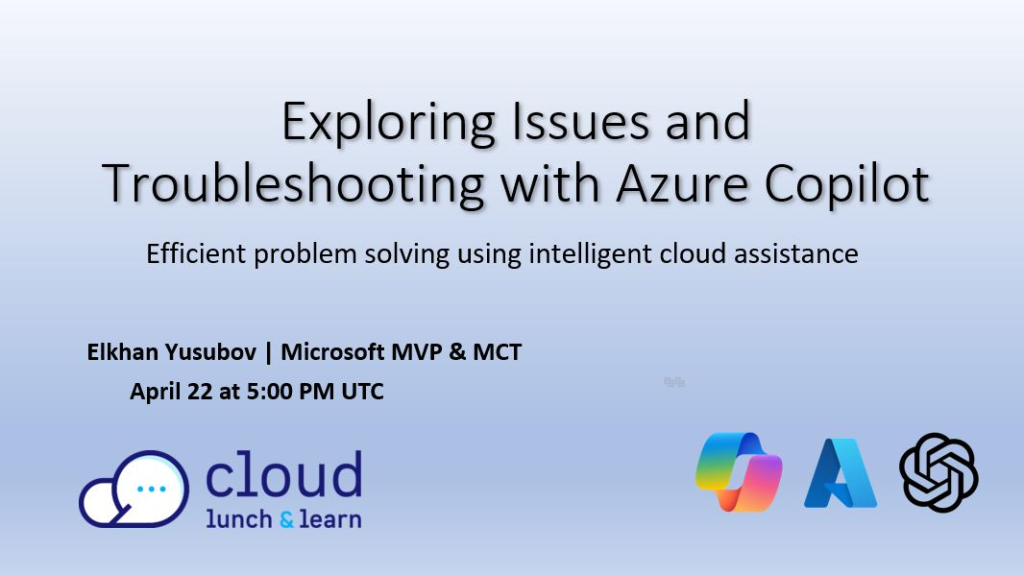 Exploring Issues and Troubleshooting with Azure Copilot

Efficient problem solving using intelligent cloud assistance

Elkhan Yusubov | Microsoft MVP & MCT
April 22 at 5:00 PM UTC

cloud
lunch & learn